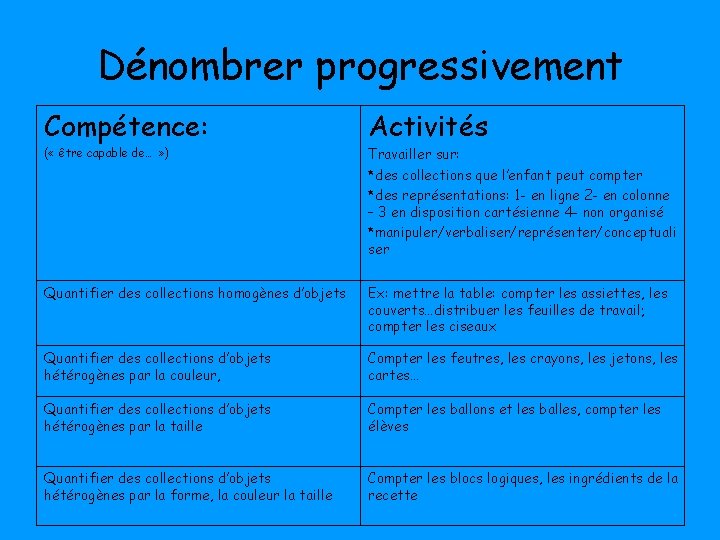 Dénombrer progressivement

| Compétence: (« être capable de… ») | Activités Travailler sur: *des collections que l'enfant peut compter *des représentations: 1- en ligne 2- en colonne – 3 en disposition cartésienne 4- non organisé *manipuler/verbaliser/représenter/conceptualiser |
|---|---|
| Quantifier des collections homogènes d'objets | Ex: mettre la table: compter les assiettes, les couverts…distribuer les feuilles de travail; compter les ciseaux |
| Quantifier des collections d'objets hétérogènes par la couleur, | Compter les feutres, les crayons, les jetons, les cartes… |
| Quantifier des collections d'objets hétérogènes par la taille | Compter les ballons et les balles, compter les élèves |
| Quantifier des collections d'objets hétérogènes par la forme, la couleur la taille | Compter les blocs logiques, les ingrédients de la recette |